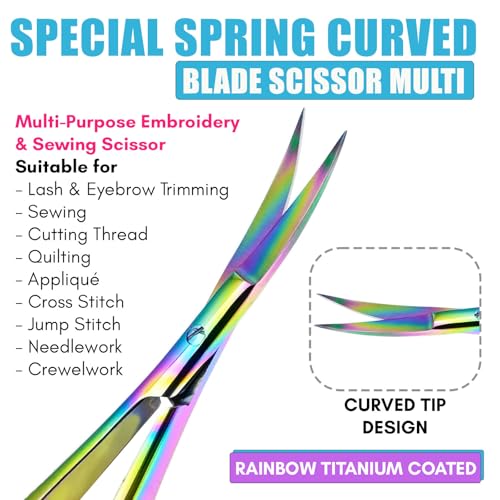 SPECIAL SPRING CURVED

BLADE SCISSOR MULTI

Multi-Purpose Embroidery & Sewing Scissor

Suitable for

- Lash & Eyebrow Trimming
- Sewing
- Cutting Thread
- Quilting
- Appliqué
- Cross Stitch
- Jump Stitch
- Needlework
- Crewelwork

CURVED TIP DESIGN

RAINBOW TITANIUM COATED